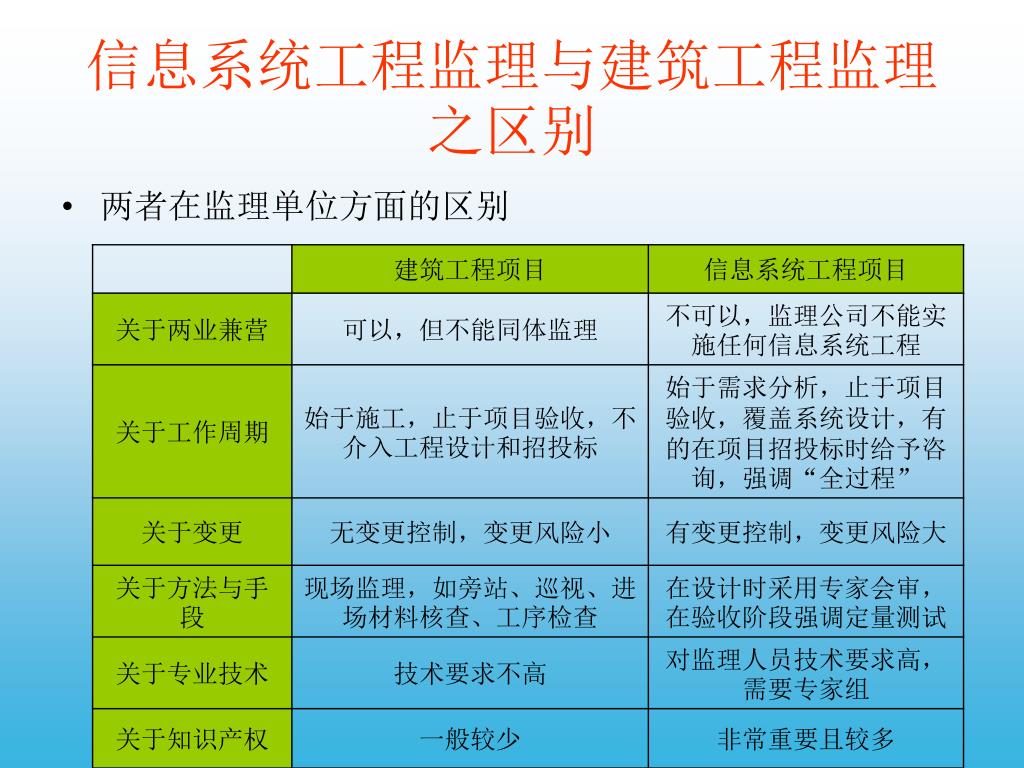 信息系统工程监理与建筑工程监理之区别

• 两者在监理单位方面的区别

| | 建筑工程项目 | 信息系统工程项目 |
|---|---|---|
| 关于两业兼营 | 可以，但不能同体监理 | 不可以，监理公司不能实施任何信息系统工程 |
| 关于工作周期 | 始于施工，止于项目验收，不介入工程设计和招投标 | 始于需求分析，止于项目验收，覆盖系统设计，有的在项目招投标时给予咨询，强调“全过程” |
| 关于变更 | 无变更控制，变更风险小 | 有变更控制，变更风险大 |
| 关于方法与手段 | 现场监理，如旁站、巡视、进场材料核查、工序检查 | 在设计时采用专家会审，在验收阶段强调定量测试 |
| 关于专业技术 | 技术要求不高 | 对监理人员技术要求高，需要专家组 |
| 关于知识产权 | 一般较少 | 非常重要且较多 |